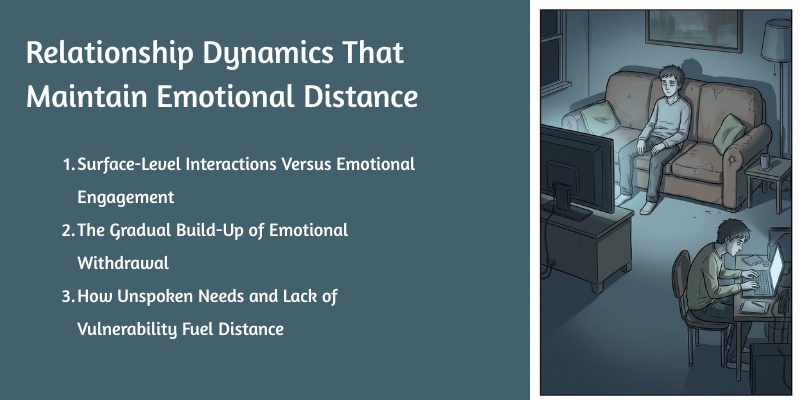 Relationship Dynamics That Maintain Emotional Distance

1. Surface-Level Interactions Versus Emotional Engagement
2. The Gradual Build-Up of Emotional Withdrawal
3. How Unspoken Needs and Lack of Vulnerability Fuel Distance